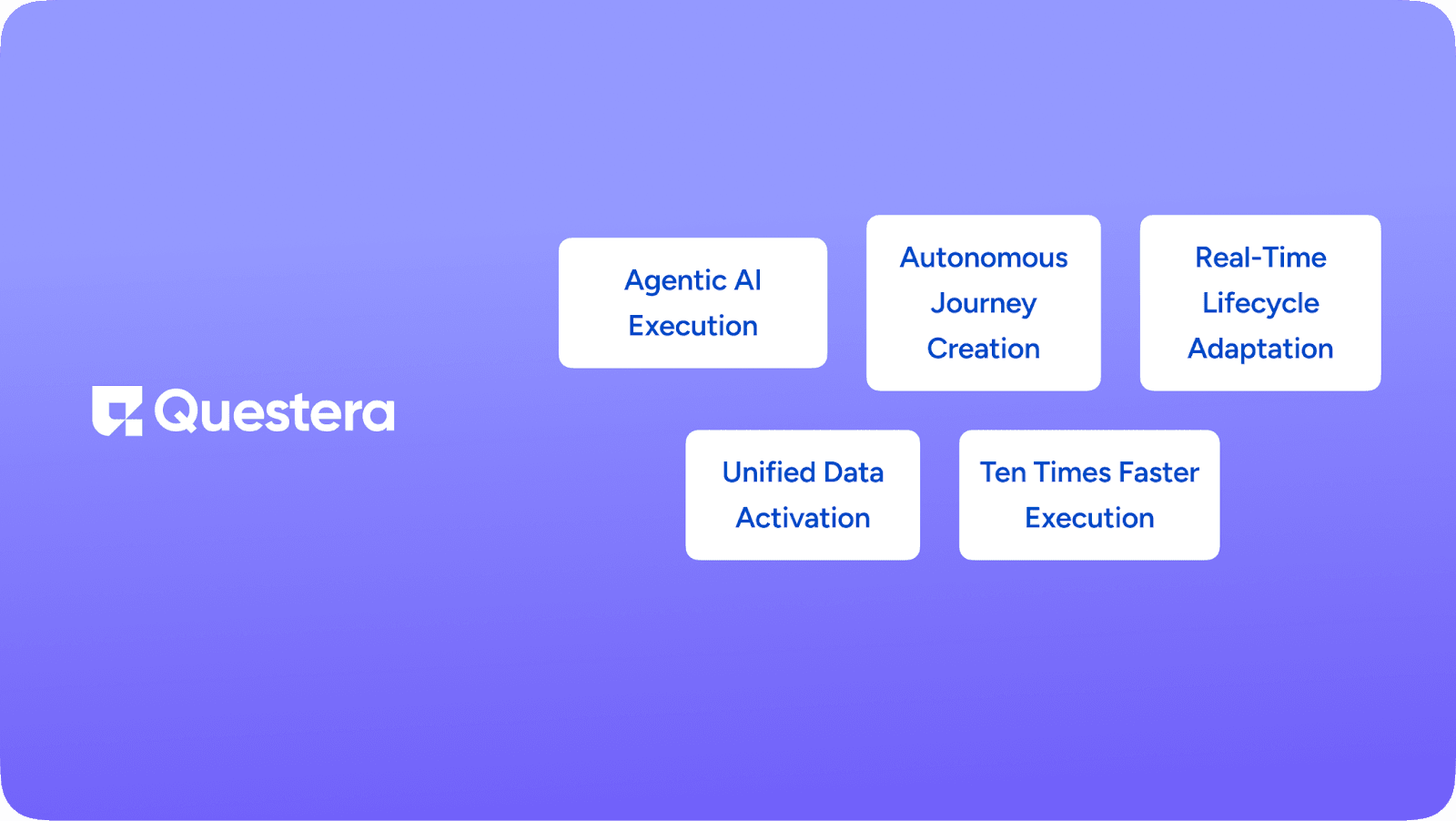 Questera

Agentic AI Execution

Autonomous Journey Creation

Real-Time Lifecycle Adaptation

Unified Data Activation

Ten Times Faster Execution